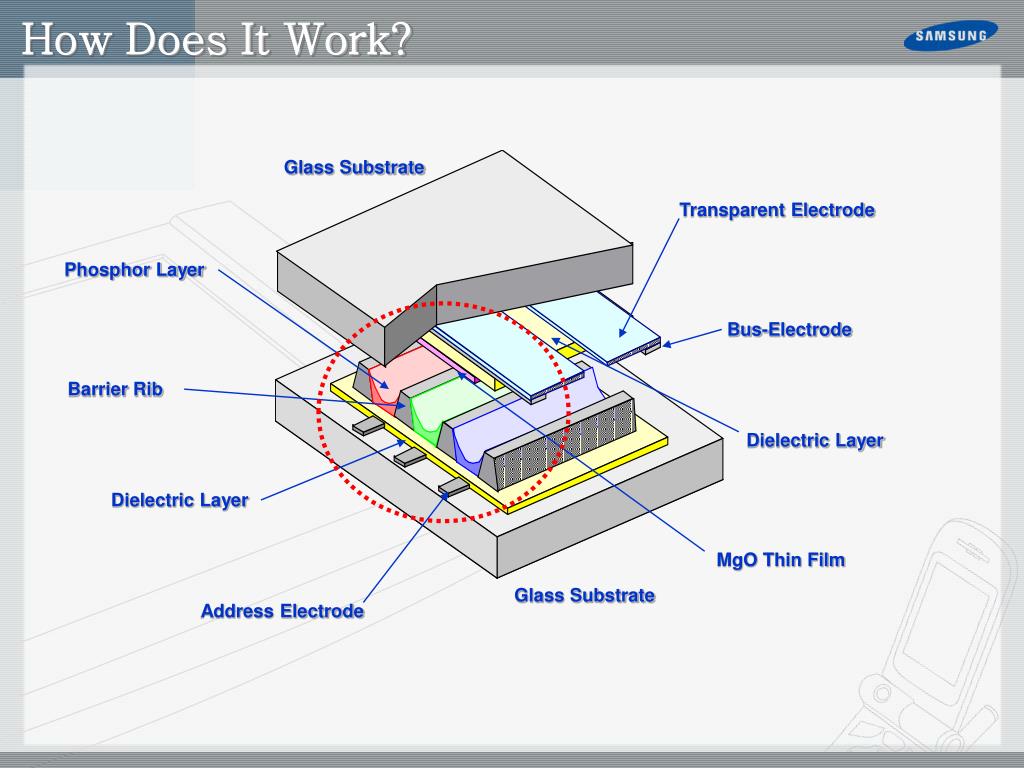 How Does It Work?

SAMSUNG

Glass Substrate

Transparent Electrode

Phosphor Layer

Bus-Electrode

Barrier Rib

Dielectric Layer

Dielectric Layer

MgO Thin Film

Glass Substrate

Address Electrode